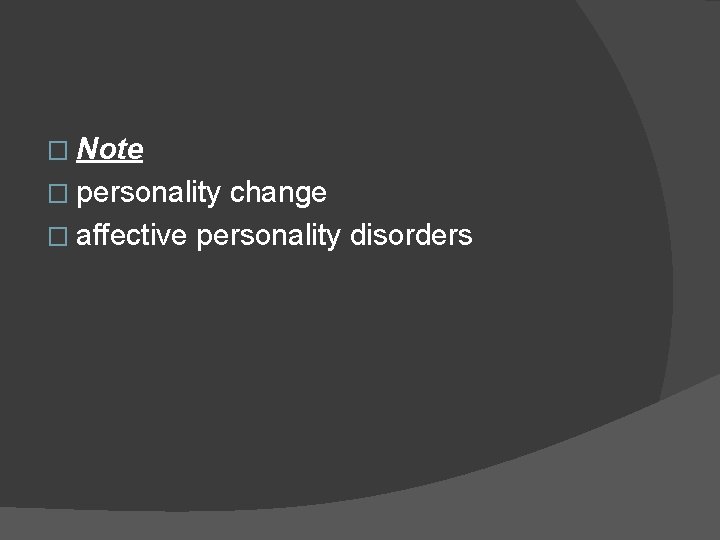 Note
personality change
affective personality disorders